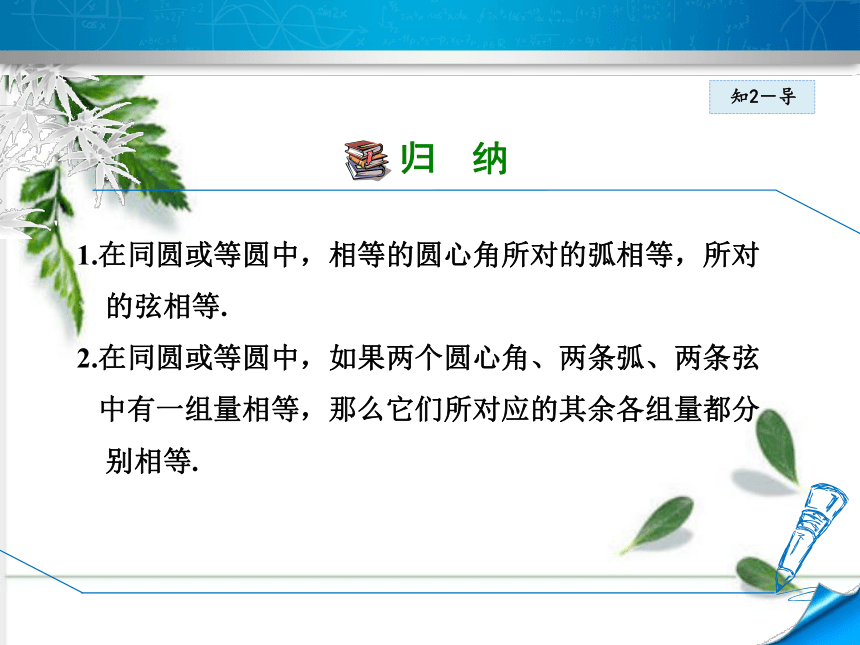 知2－导

归　纳

1.在同圆或等圆中，相等的圆心角所对的弧相等，所对的弦相等.

2.在同圆或等圆中，如果两个圆心角、两条弧、两条弦中有一组量相等，那么它们所对应的其余各组量都分别相等.